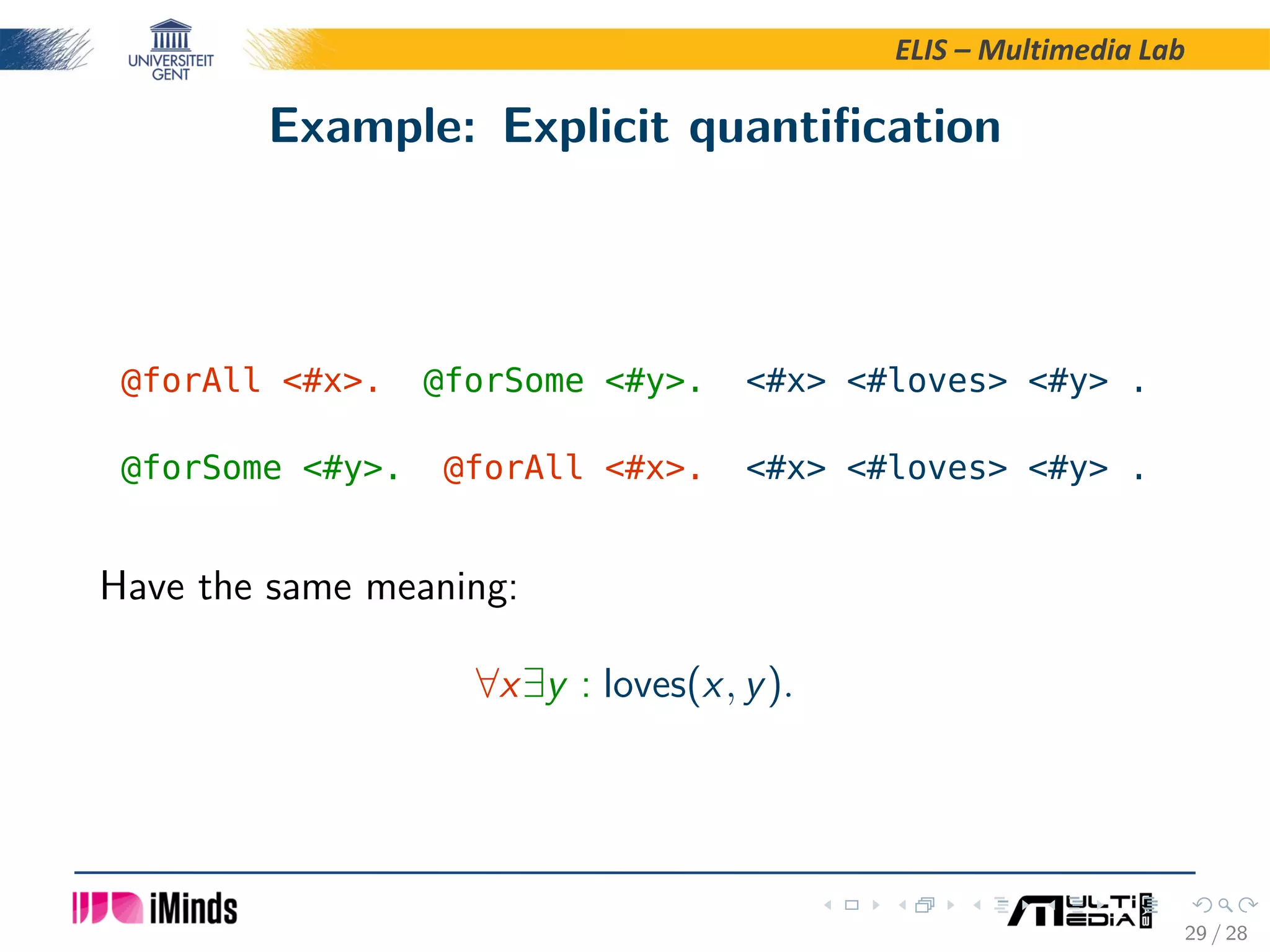 UNIVERSITEIT GENT

ELIS – Multimedia Lab

Example: Explicit quantification

@forAll <#x>. @forSome <#y>. <#x> <#loves> <#y> .

@forSome <#y>. @forAll <#x>. <#x> <#loves> <#y> .

Have the same meaning:

$\forall x \exists y : \text{loves}(x, y).$

iMinds

MULTIMEDIA LAB

29 / 28